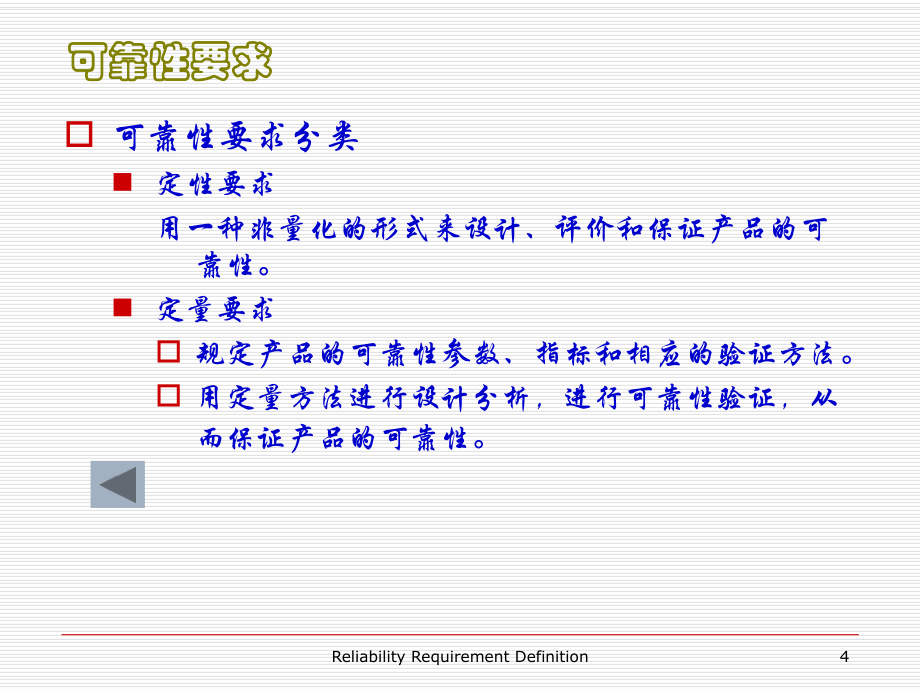 可靠性要求

可靠性要求分类

定性要求

用一种非量化的形式来设计、评价和保证产品的可靠性。

定量要求

规定产品的可靠性参数、指标和相应的验证方法。

用定量方法进行设计分析，进行可靠性验证，从而保证产品的可靠性。

Reliability Requirement Definition

4